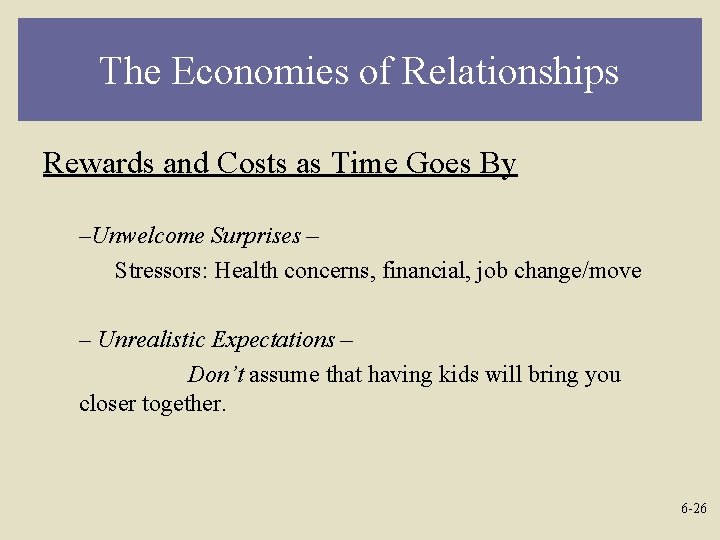 The Economies of Relationships

Rewards and Costs as Time Goes By

–Unwelcome Surprises –

Stressors: Health concerns, financial, job change/move

– Unrealistic Expectations –

Don't assume that having kids will bring you closer together.

6-26